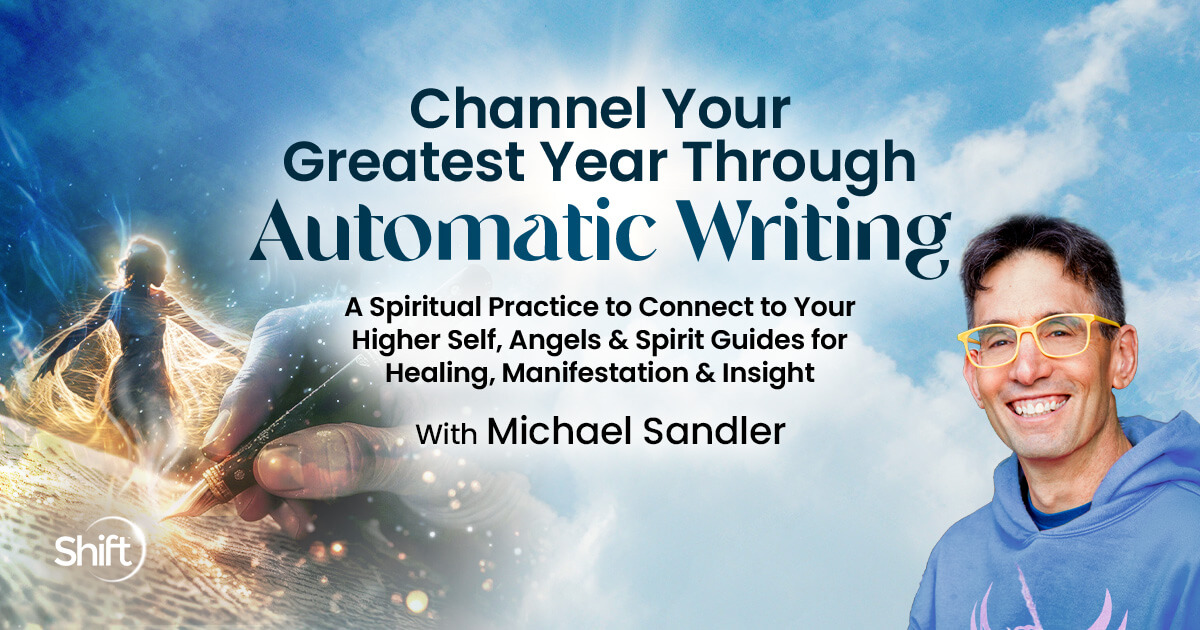 Channel Your Greatest Year Through Automatic Writing

A Spiritual Practice to Connect to Your Higher Self, Angels & Spirit Guides for Healing, Manifestation & Insight

With Michael Sandler

Shift